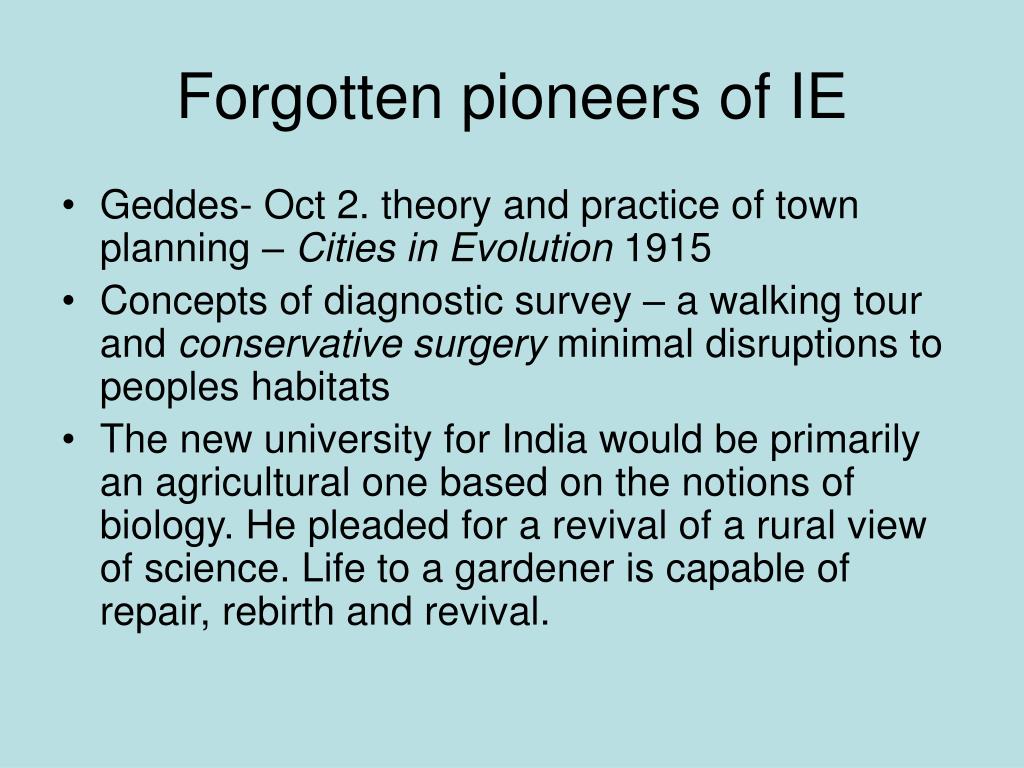 Forgotten pioneers of IE

• Geddes- Oct 2. theory and practice of town planning – Cities in Evolution 1915
• Concepts of diagnostic survey – a walking tour and conservative surgery minimal disruptions to peoples habitats
• The new university for India would be primarily an agricultural one based on the notions of biology. He pleaded for a revival of a rural view of science. Life to a gardener is capable of repair, rebirth and revival.